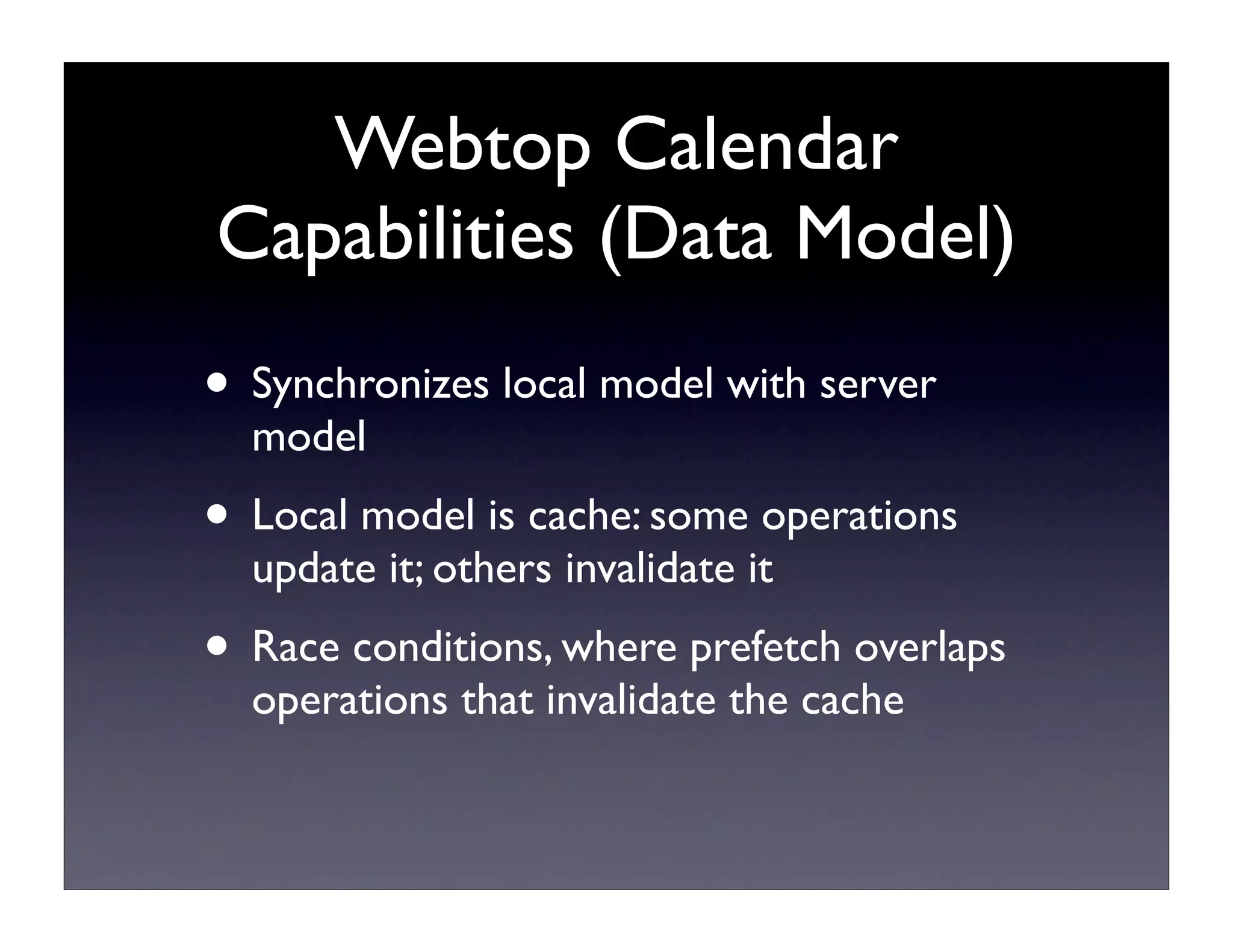 Webtop Calendar Capabilities (Data Model)

• Synchronizes local model with server model

• Local model is cache: some operations update it; others invalidate it

• Race conditions, where prefetch overlaps operations that invalidate the cache